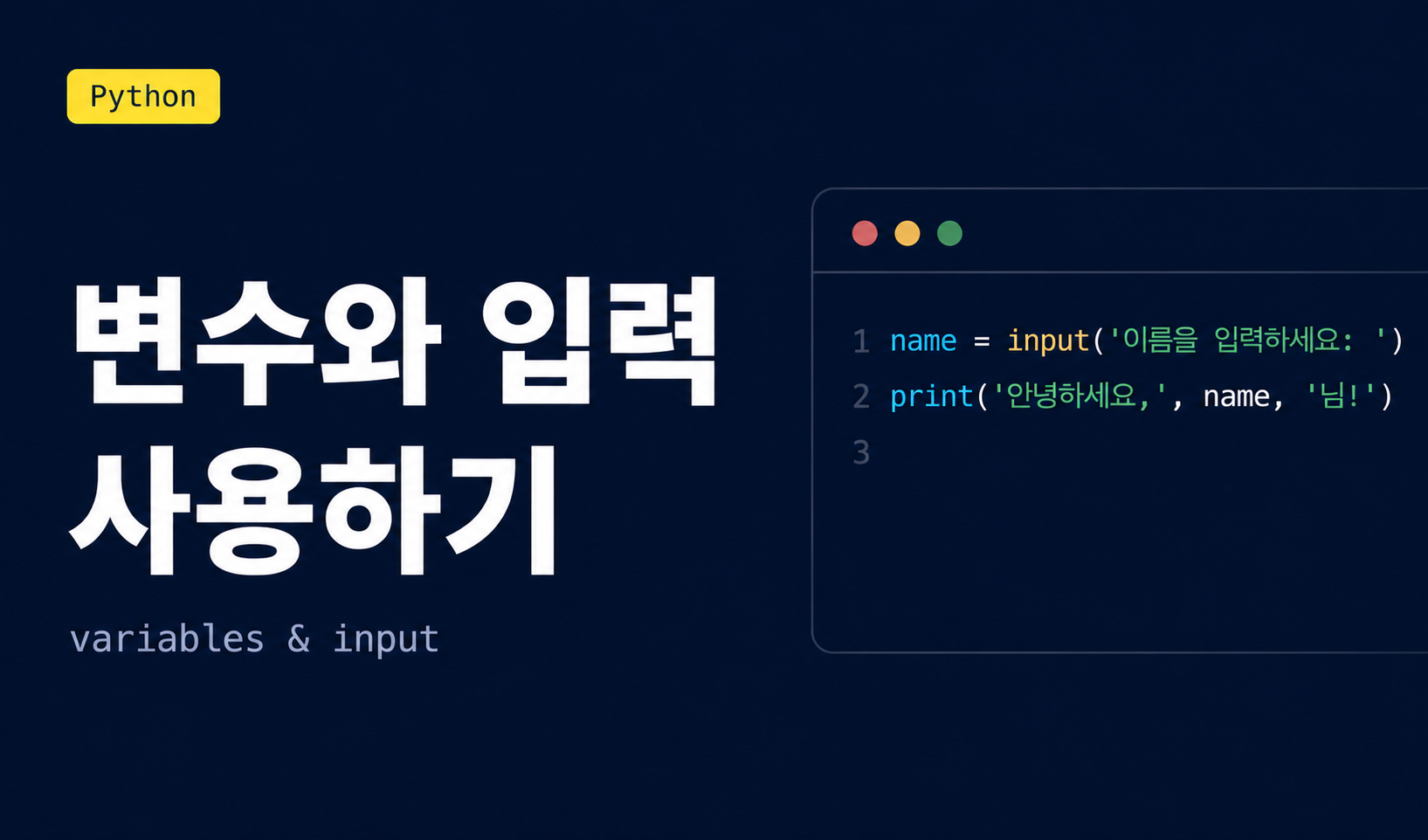 Python

변수와 입력 사용하기

variables & input

1 name = input('이름을 입력하세요: ')
2 print('안녕하세요,', name, '님!')
3